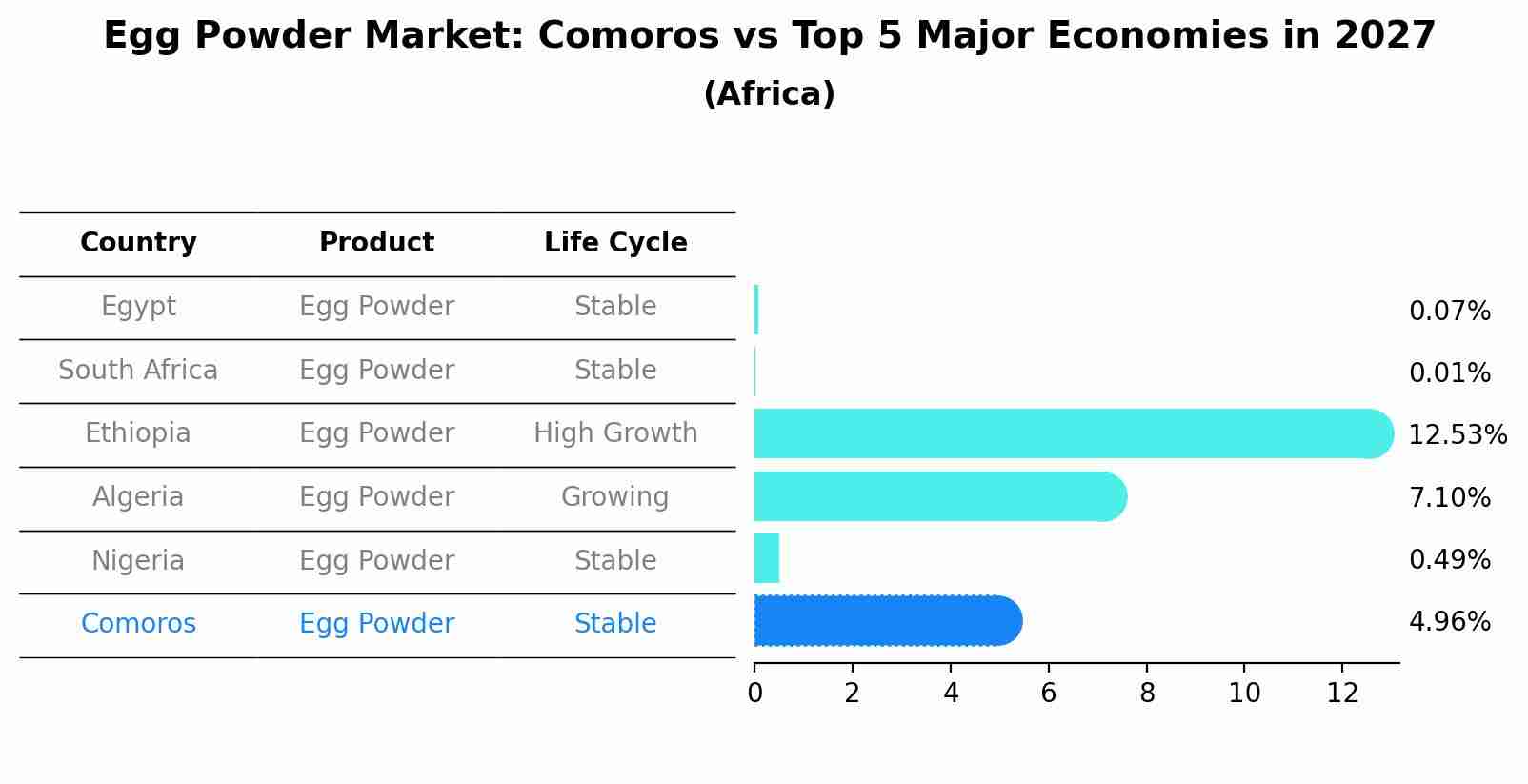 Egg Powder Market: Comoros vs Top 5 Major Economies in 2027
(Africa)

| Country | Product | Life Cycle |
|---|---|---|
| Egypt | Egg Powder | Stable |
| South Africa | Egg Powder | Stable |
| Ethiopia | Egg Powder | High Growth |
| Algeria | Egg Powder | Growing |
| Nigeria | Egg Powder | Stable |
| Comoros | Egg Powder | Stable |

0.07%
0.01%
12.53%
7.10%
0.49%
4.96%

0 2 4 6 8 10 12